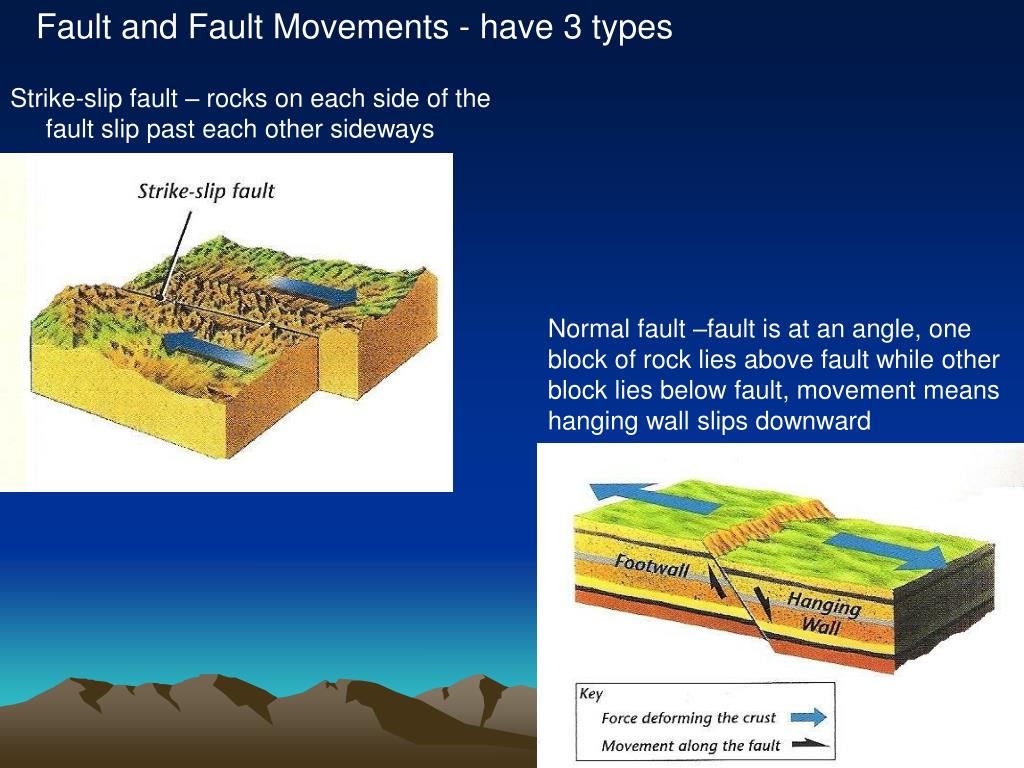 Fault and Fault Movements - have 3 types

Strike-slip fault – rocks on each side of the fault slip past each other sideways

Strike-slip fault

Normal fault –fault is at an angle, one block of rock lies above fault while other block lies below fault, movement means hanging wall slips downward

Footwall

Hanging Wall

Key

Force deforming the crust

Movement along the fault